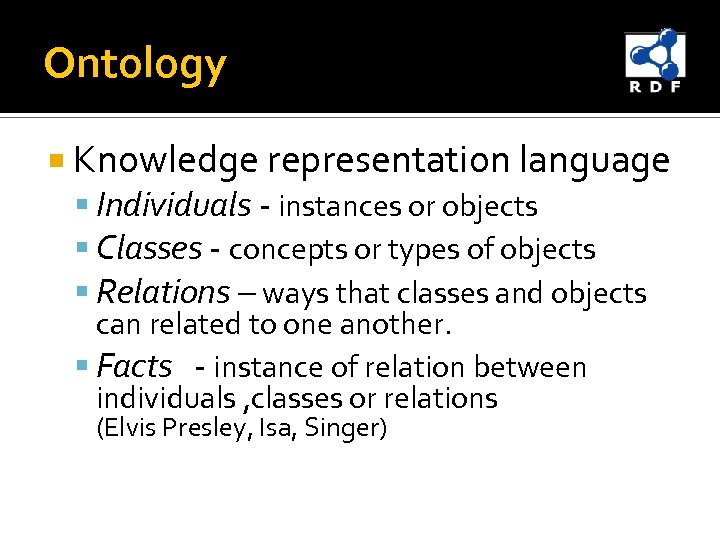 Ontology

RDF

Knowledge representation language

Individuals - instances or objects

Classes - concepts or types of objects

Relations – ways that classes and objects can related to one another.

Facts - instance of relation between individuals ,classes or relations
(Elvis Presley, Isa, Singer)